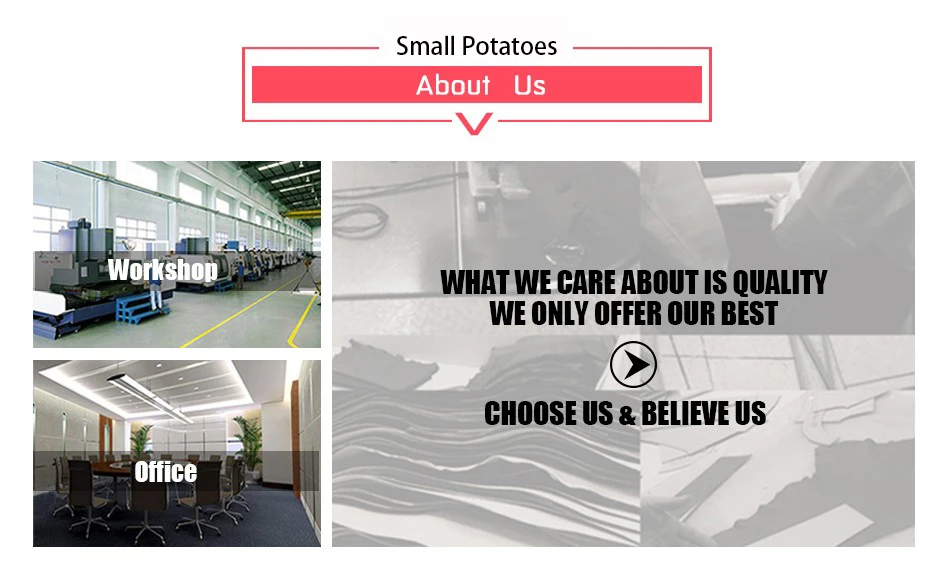 Small Potatoes

About Us

Workshop

Office

WHAT WE CARE ABOUT IS QUALITY
WE ONLY OFFER OUR BEST

CHOOSE US & BELIEVE US